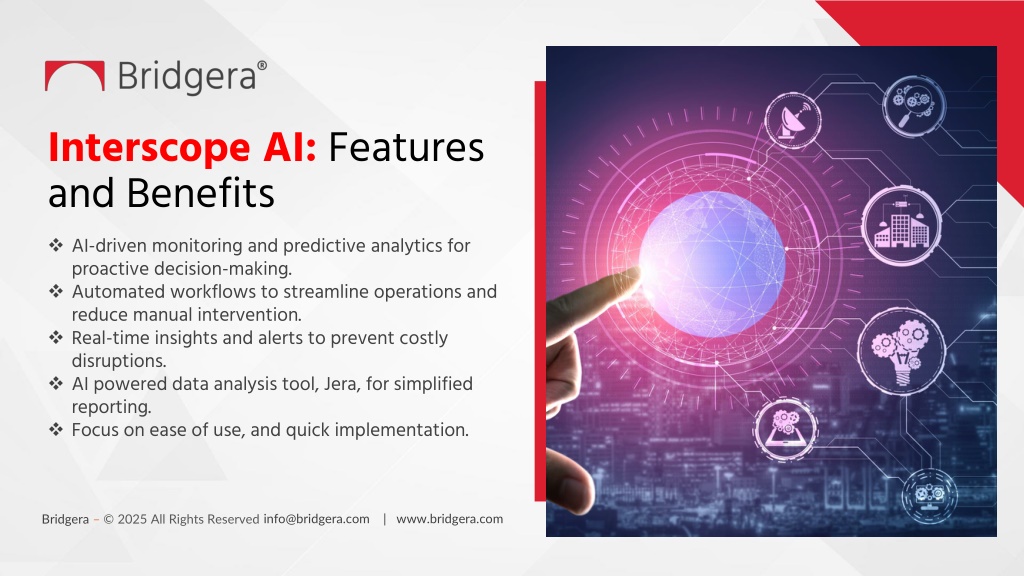 Bridgera®

Interscope AI: Features and Benefits

❖ AI-driven monitoring and predictive analytics for proactive decision-making.
❖ Automated workflows to streamline operations and reduce manual intervention.
❖ Real-time insights and alerts to prevent costly disruptions.
❖ AI powered data analysis tool, Jera, for simplified reporting.
❖ Focus on ease of use, and quick implementation.

Bridgera – © 2025 All Rights Reserved info@bridgera.com | www.bridgera.com